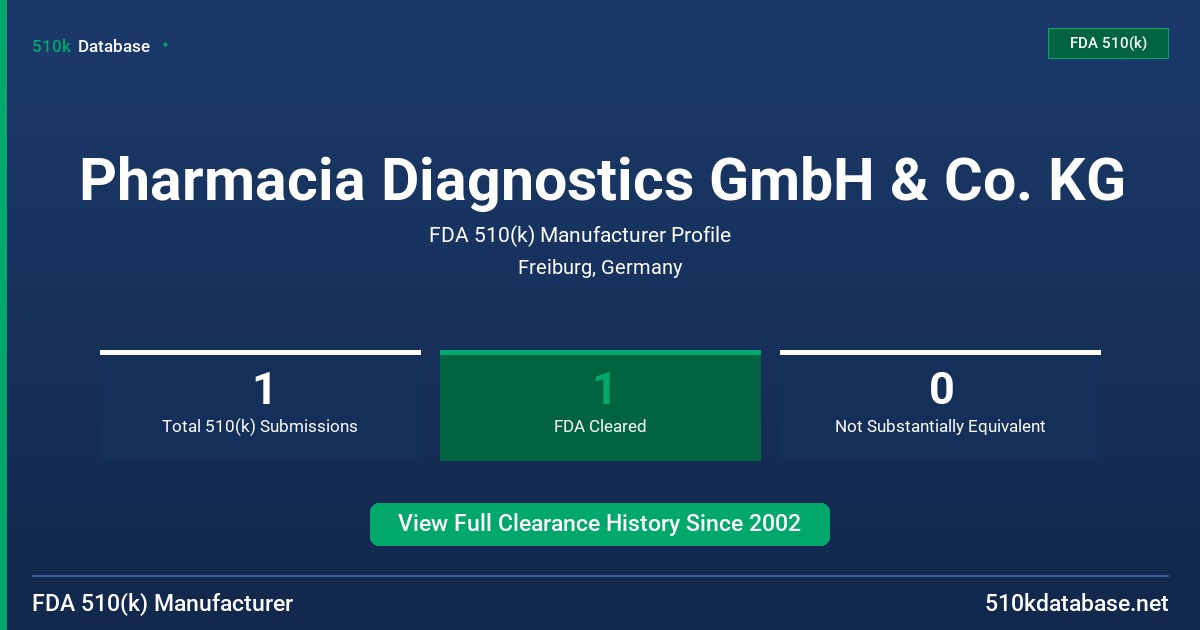 510k Database

FDA 510(k)

Pharmacia Diagnostics GmbH & Co. KG

FDA 510(k) Manufacturer Profile

Freiburg, Germany

1
Total 510(k) Submissions

1
FDA Cleared

0
Not Substantially Equivalent

View Full Clearance History Since 2002

FDA 510(k) Manufacturer

510kdatabase.net